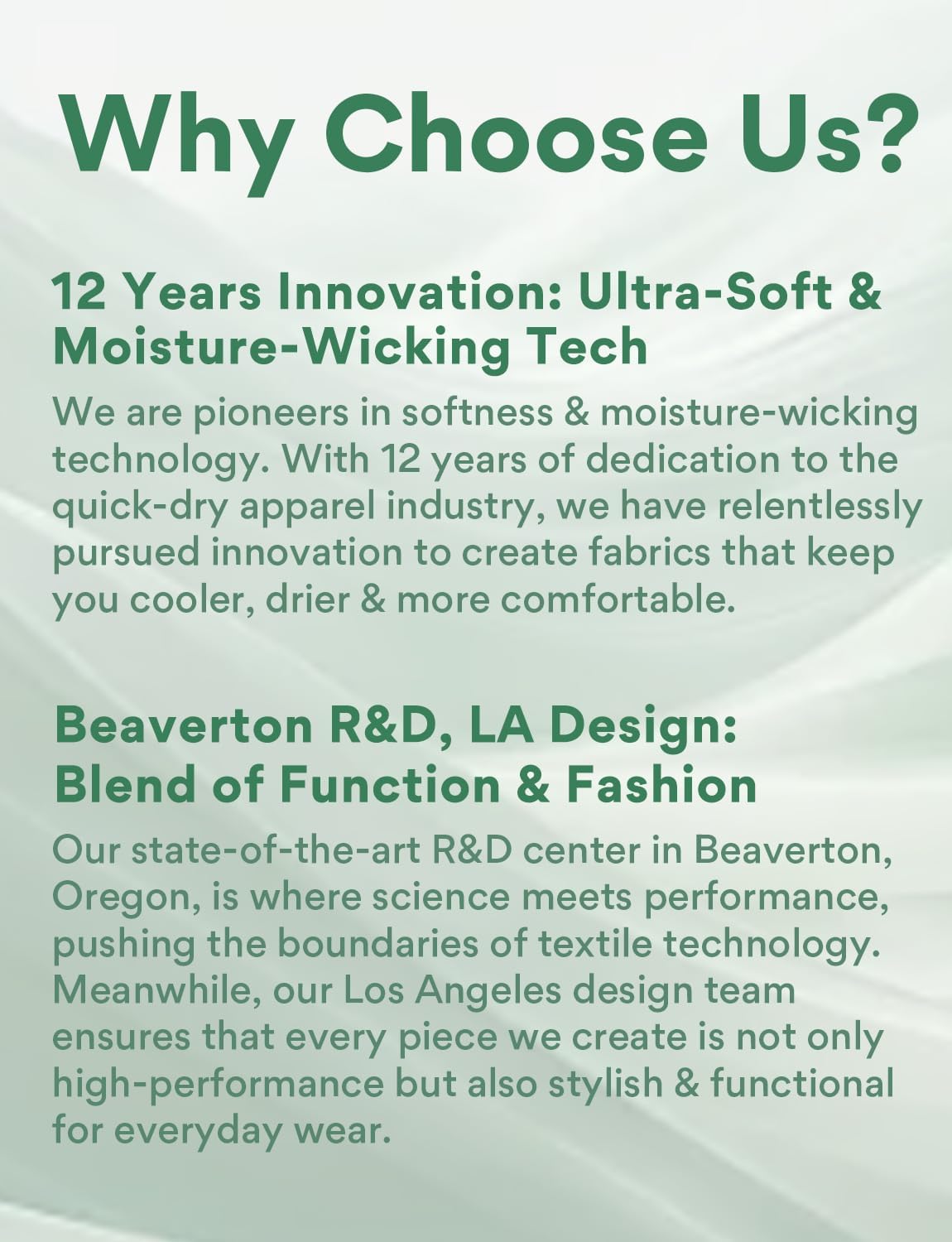 Why Choose Us?

12 Years Innovation: Ultra-Soft & Moisture-Wicking Tech

We are pioneers in softness & moisture-wicking technology. With 12 years of dedication to the quick-dry apparel industry, we have relentlessly pursued innovation to create fabrics that keep you cooler, drier & more comfortable.

Beaverton R&D, LA Design: Blend of Function & Fashion

Our state-of-the-art R&D center in Beaverton, Oregon, is where science meets performance, pushing the boundaries of textile technology. Meanwhile, our Los Angeles design team ensures that every piece we create is not only high-performance but also stylish & functional for everyday wear.